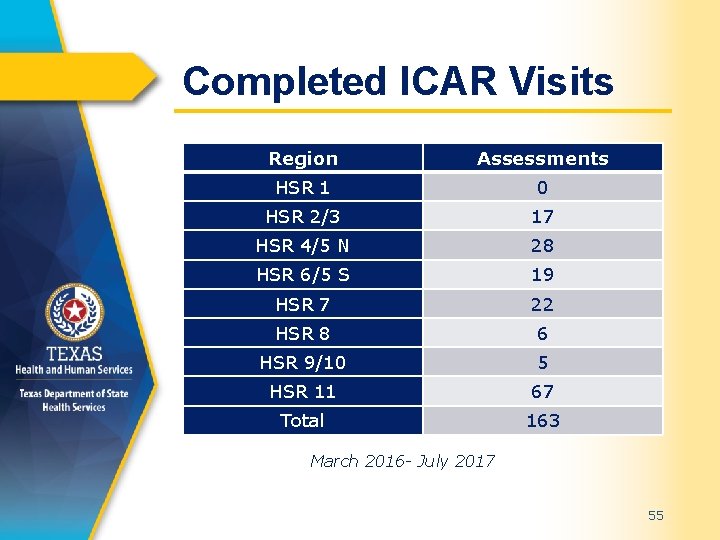 Completed ICAR Visits

| Region | Assessments |
|---|---|
| HSR 1 | 0 |
| HSR 2/3 | 17 |
| HSR 4/5 N | 28 |
| HSR 6/5 S | 19 |
| HSR 7 | 22 |
| HSR 8 | 6 |
| HSR 9/10 | 5 |
| HSR 11 | 67 |
| Total | 163 |

March 2016- July 2017

TEXAS
Health and Human Services

Texas Department of State
Health Services

55